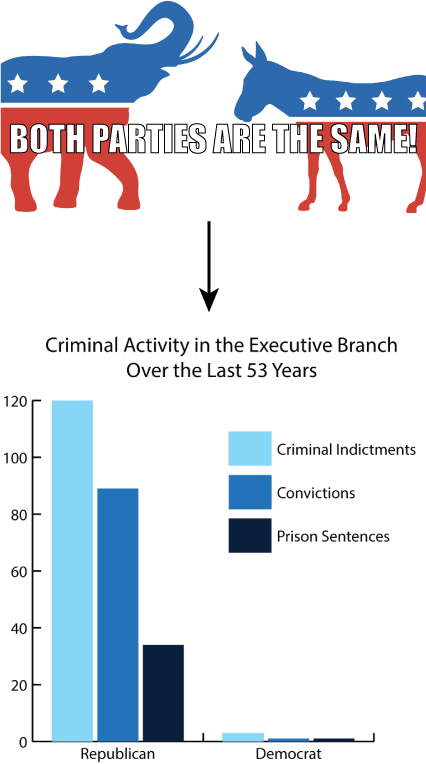 BOTH PARTIES ARE THE SAME!

Criminal Activity in the Executive Branch
Over the Last 53 Years

120
100
80
60
40
20
0

Criminal Indictments
Convictions
Prison Sentences

Republican
Democrat